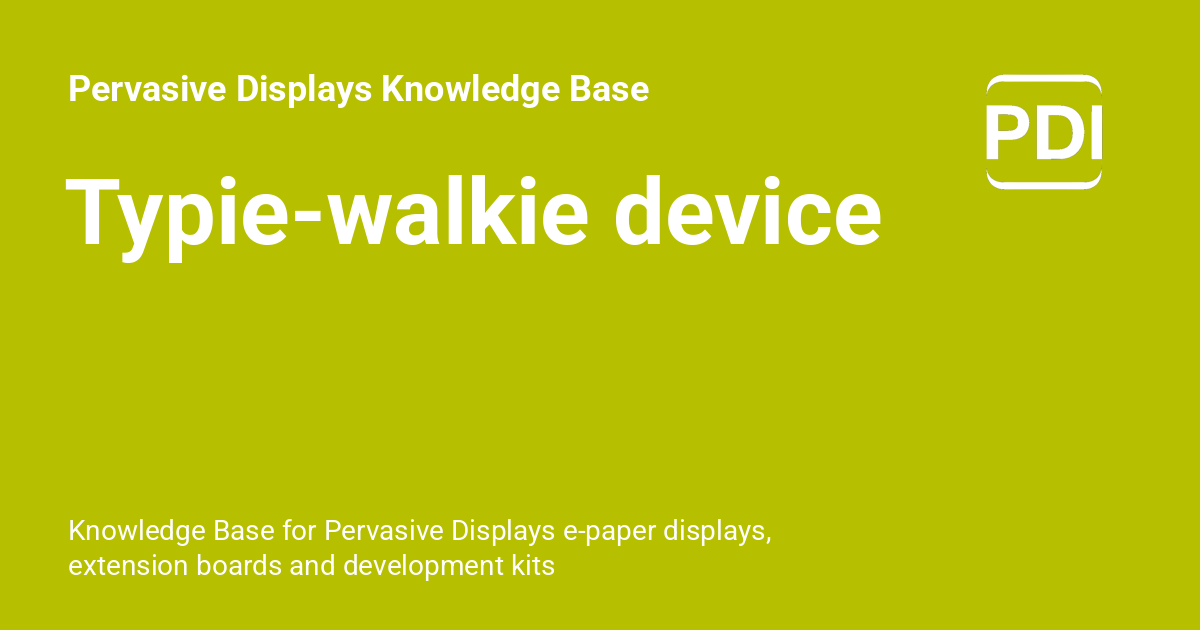 Pervasive Displays Knowledge Base

PDI

Typie-walkie device

Knowledge Base for Pervasive Displays e-paper displays, extension boards and development kits